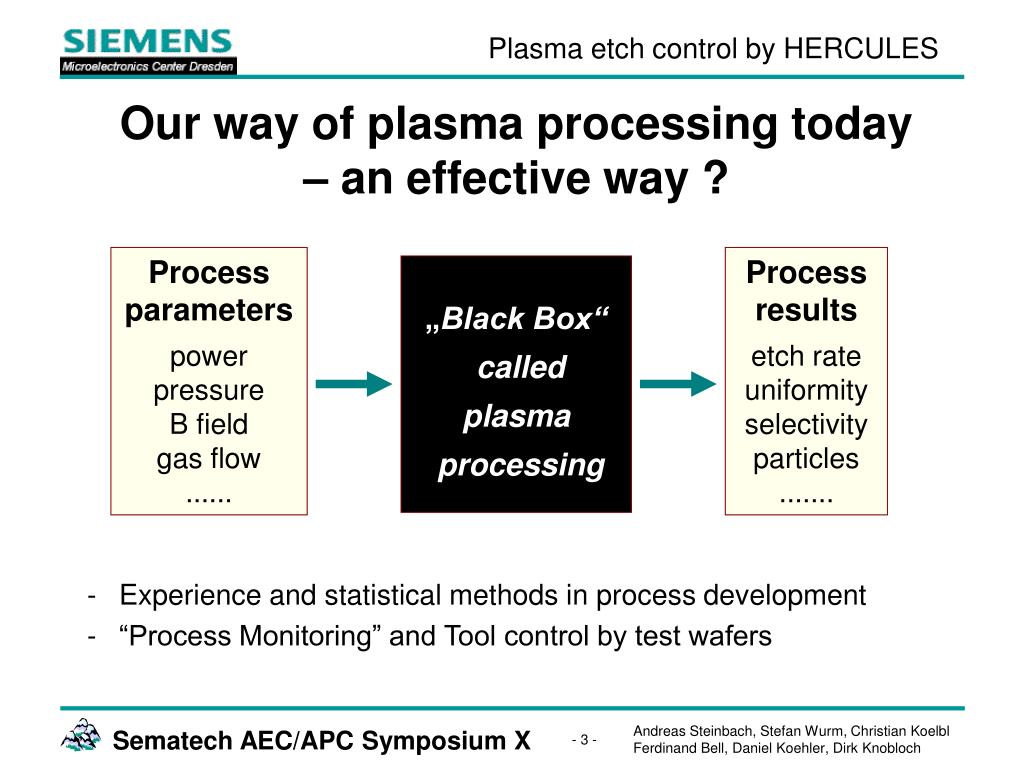 SIEMENS
Microelectronics Center Dresden

Plasma etch control by HERCULES

Our way of plasma processing today – an effective way ?

Process parameters
power
pressure
B field
gas flow
......

„Black Box“
called
plasma
processing

Process results
etch rate
uniformity
selectivity
particles
.......

- Experience and statistical methods in process development
- “Process Monitoring” and Tool control by test wafers

Sematech AEC/APC Symposium X

- 3 -

Andreas Steinbach, Stefan Wurm, Christian Koelbl
Ferdinand Bell, Daniel Koehler, Dirk Knobloch